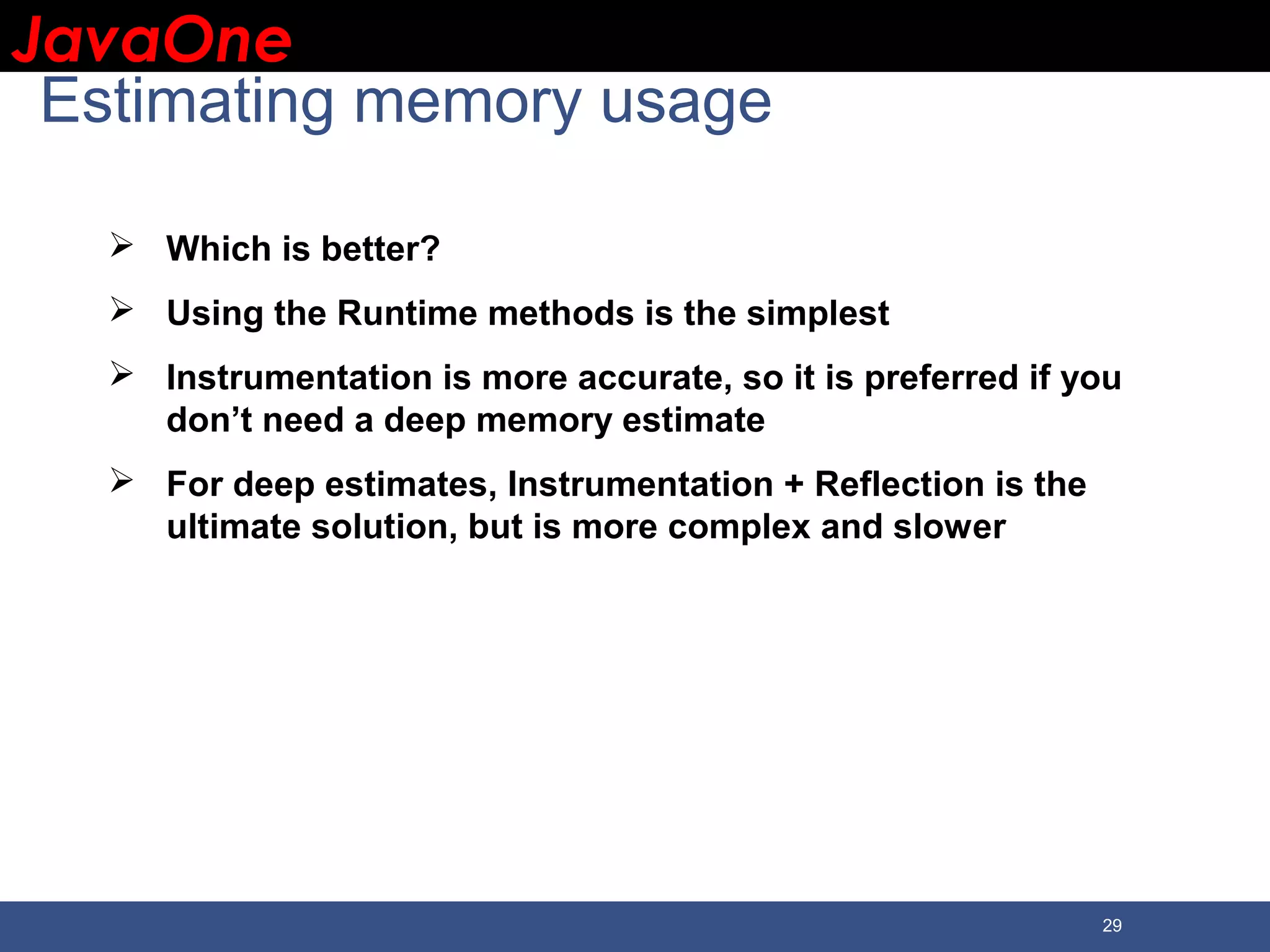 JavaOne

Estimating memory usage

➢ Which is better?

➢ Using the Runtime methods is the simplest

➢ Instrumentation is more accurate, so it is preferred if you don’t need a deep memory estimate

➢ For deep estimates, Instrumentation + Reflection is the ultimate solution, but is more complex and slower

29